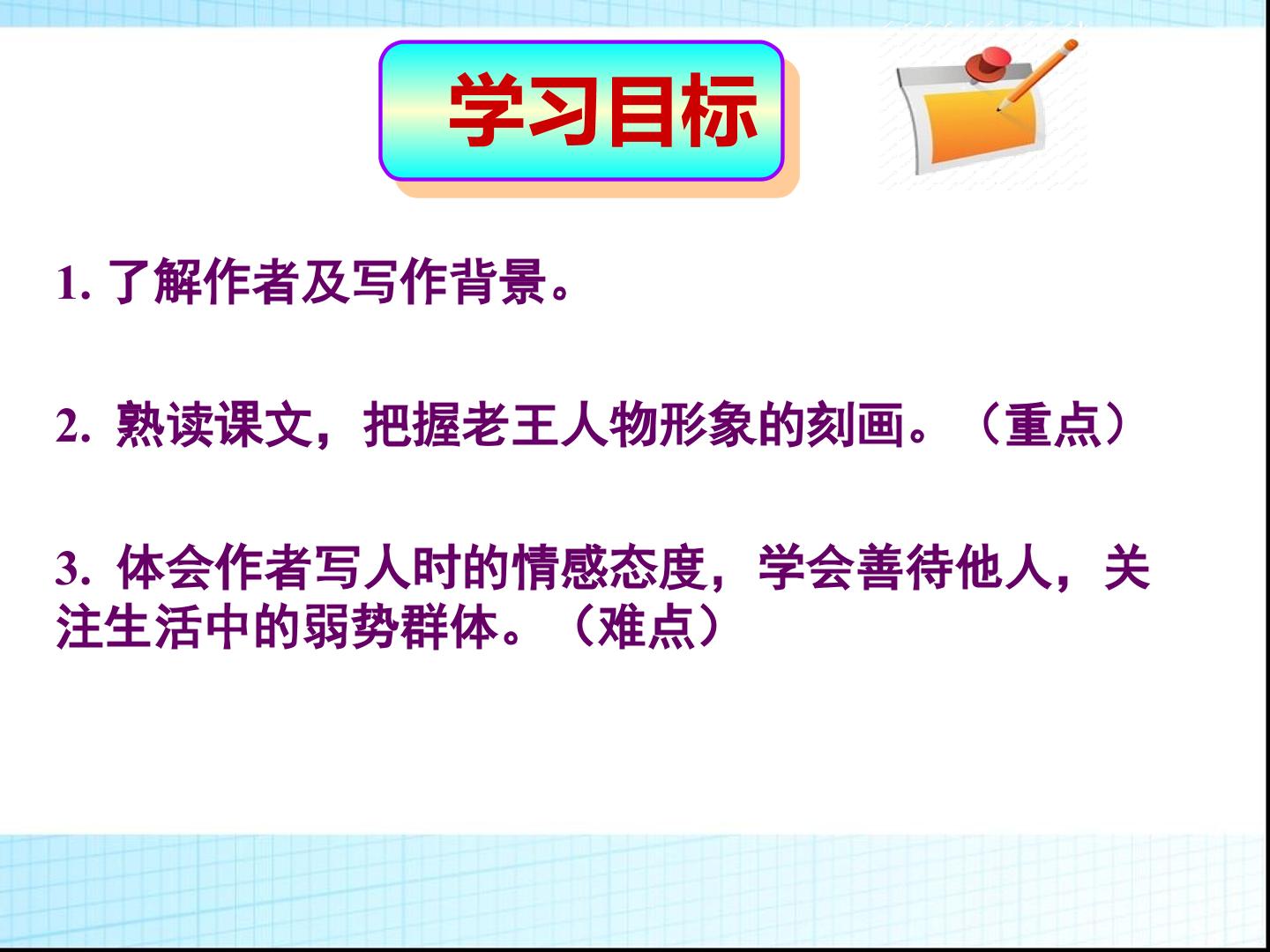 学习目标

1.了解作者及写作背景。

2.熟读课文，把握老王人物形象的刻画。（重点）

3.体会作者写人时的情感态度，学会善待他人，关注生活中的弱势群体。（难点）